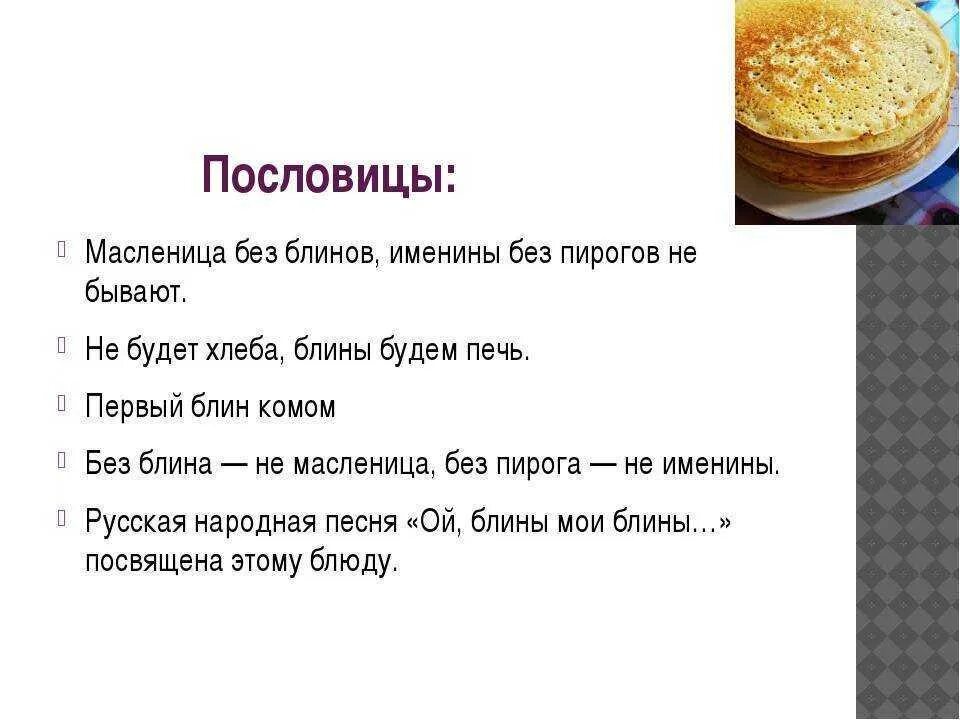 Пословицы:

Масленица без блинов, именины без пирогов не бывают.

Не будет хлеба, блины будем печь.

Первый блин комом

Без блина — не масленица, без пирога — не именины.

Русская народная песня «Ой, блины мои блины…» посвящена этому блюду.